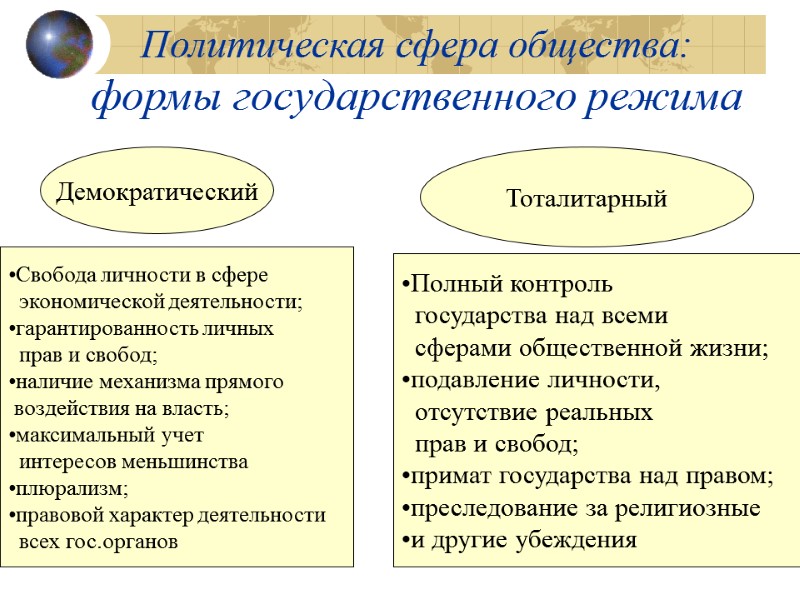 Политическая сфера общества: формы государственного режима

Демократический

•Свобода личности в сфере экономической деятельности;
•гарантированность личных прав и свобод;
•наличие механизма прямого воздействия на власть;
•максимальный учет интересов меньшинства
•плюрализм;
•правовой характер деятельности всех гос.органов

Тоталитарный

•Полный контроль государства над всеми сферами общественной жизни;
•подавление личности, отсутствие реальных прав и свобод;
•примат государства над правом;
•преследование за религиозные
•и другие убеждения